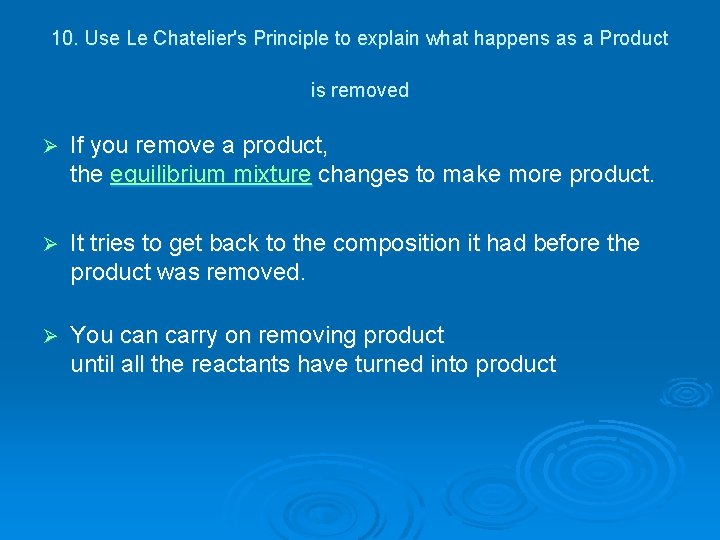 10. Use Le Chatelier's Principle to explain what happens as a Product

is removed

➢ If you remove a product,
the equilibrium mixture changes to make more product.

➢ It tries to get back to the composition it had before the product was removed.

➢ You can carry on removing product
until all the reactants have turned into product